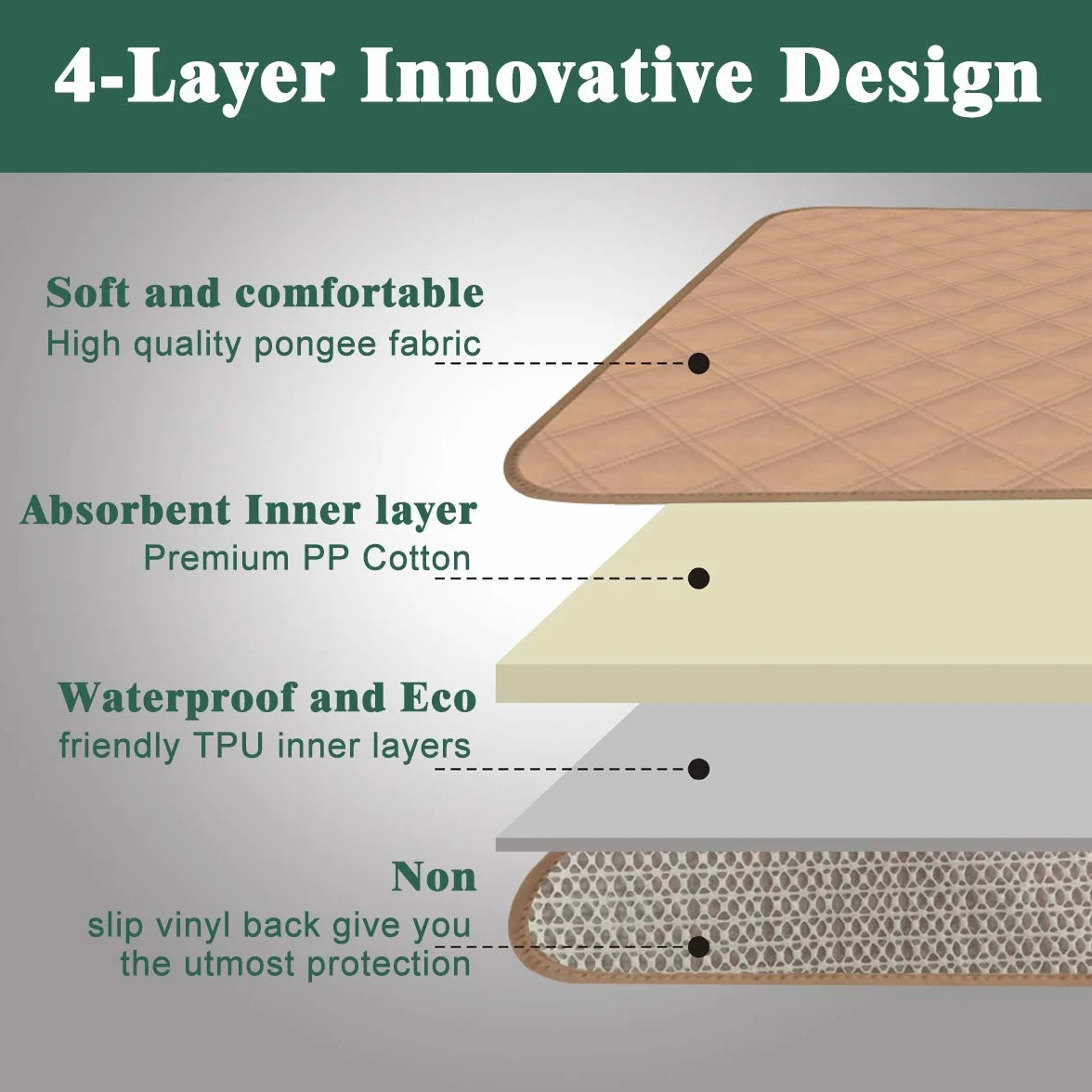 4-Layer Innovative Design

Soft and comfortable
High quality pongee fabric

Absorbent Inner layer
Premium PP Cotton

Waterproof and Eco
friendly TPU inner layers

Non
slip vinyl back give you the utmost protection